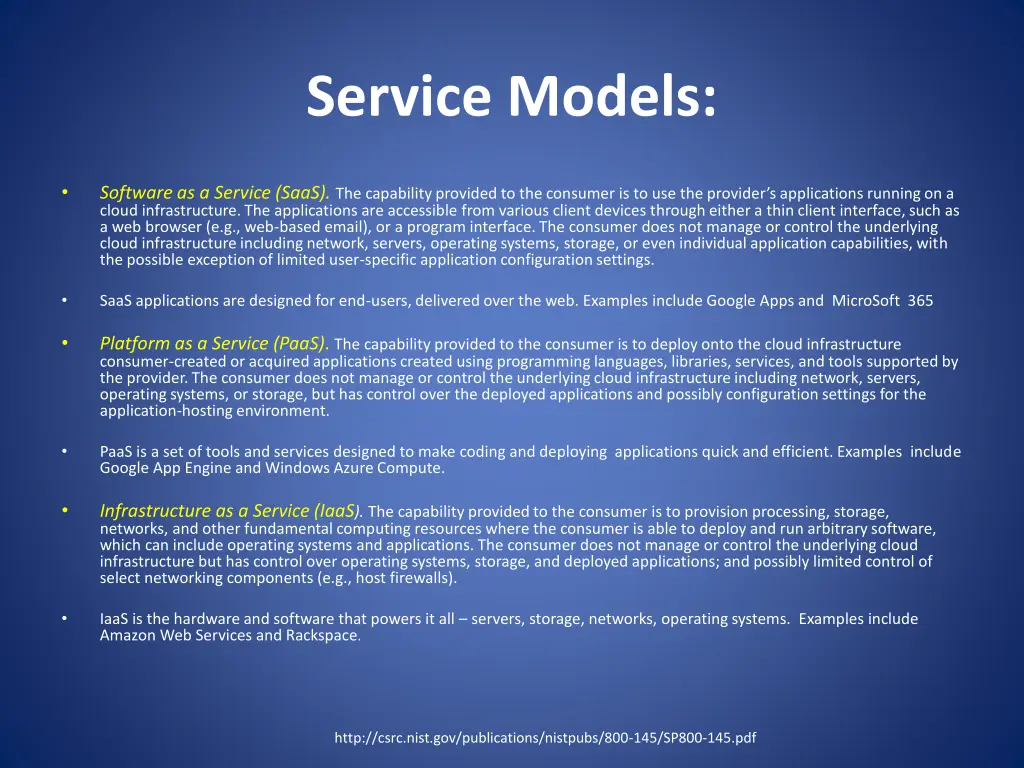 Service Models:

• Software as a Service (SaaS). The capability provided to the consumer is to use the provider's applications running on a cloud infrastructure. The applications are accessible from various client devices through either a thin client interface, such as a web browser (e.g., web-based email), or a program interface. The consumer does not manage or control the underlying cloud infrastructure including network, servers, operating systems, storage, or even individual application capabilities, with the possible exception of limited user-specific application configuration settings.

• SaaS applications are designed for end-users, delivered over the web. Examples include Google Apps and MicroSoft 365

• Platform as a Service (PaaS). The capability provided to the consumer is to deploy onto the cloud infrastructure consumer-created or acquired applications created using programming languages, libraries, services, and tools supported by the provider. The consumer does not manage or control the underlying cloud infrastructure including network, servers, operating systems, or storage, but has control over the deployed applications and possibly configuration settings for the application-hosting environment.

• PaaS is a set of tools and services designed to make coding and deploying applications quick and efficient. Examples include Google App Engine and Windows Azure Compute.

• Infrastructure as a Service (IaaS). The capability provided to the consumer is to provision processing, storage, networks, and other fundamental computing resources where the consumer is able to deploy and run arbitrary software, which can include operating systems and applications. The consumer does not manage or control the underlying cloud infrastructure but has control over operating systems, storage, and deployed applications; and possibly limited control of select networking components (e.g., host firewalls).

• IaaS is the hardware and software that powers it all – servers, storage, networks, operating systems. Examples include Amazon Web Services and Rackspace.

http://csrc.nist.gov/publications/nistpubs/800-145/SP800-145.pdf